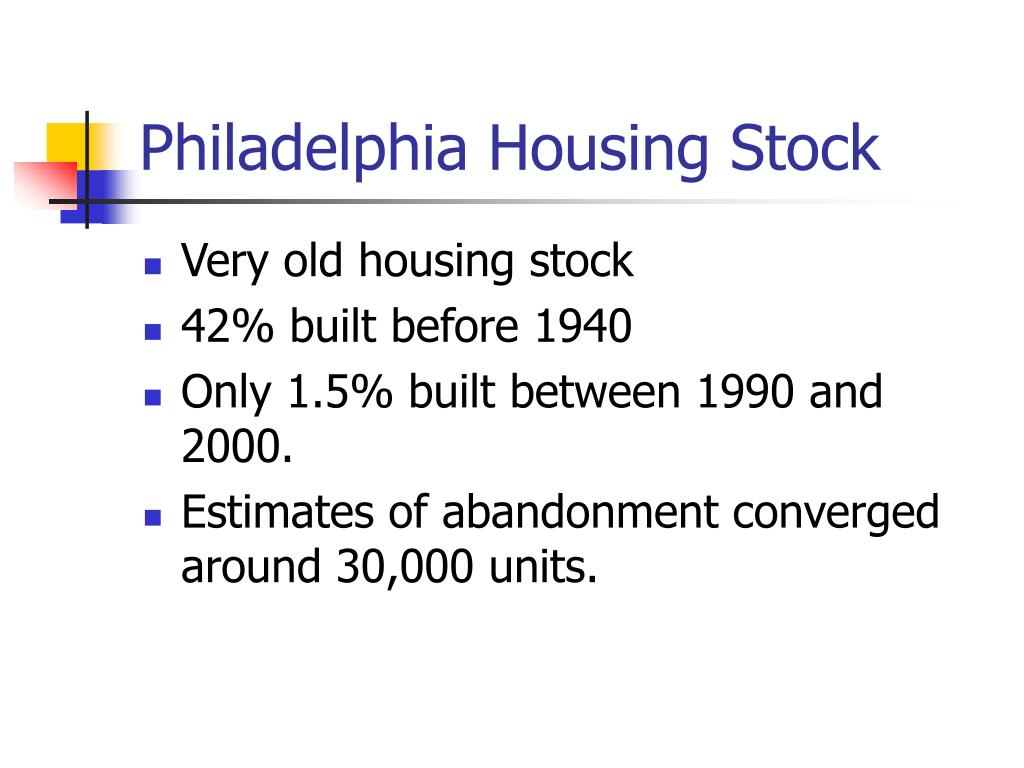 Philadelphia Housing Stock

- Very old housing stock
- 42% built before 1940
- Only 1.5% built between 1990 and 2000.
- Estimates of abandonment converged around 30,000 units.